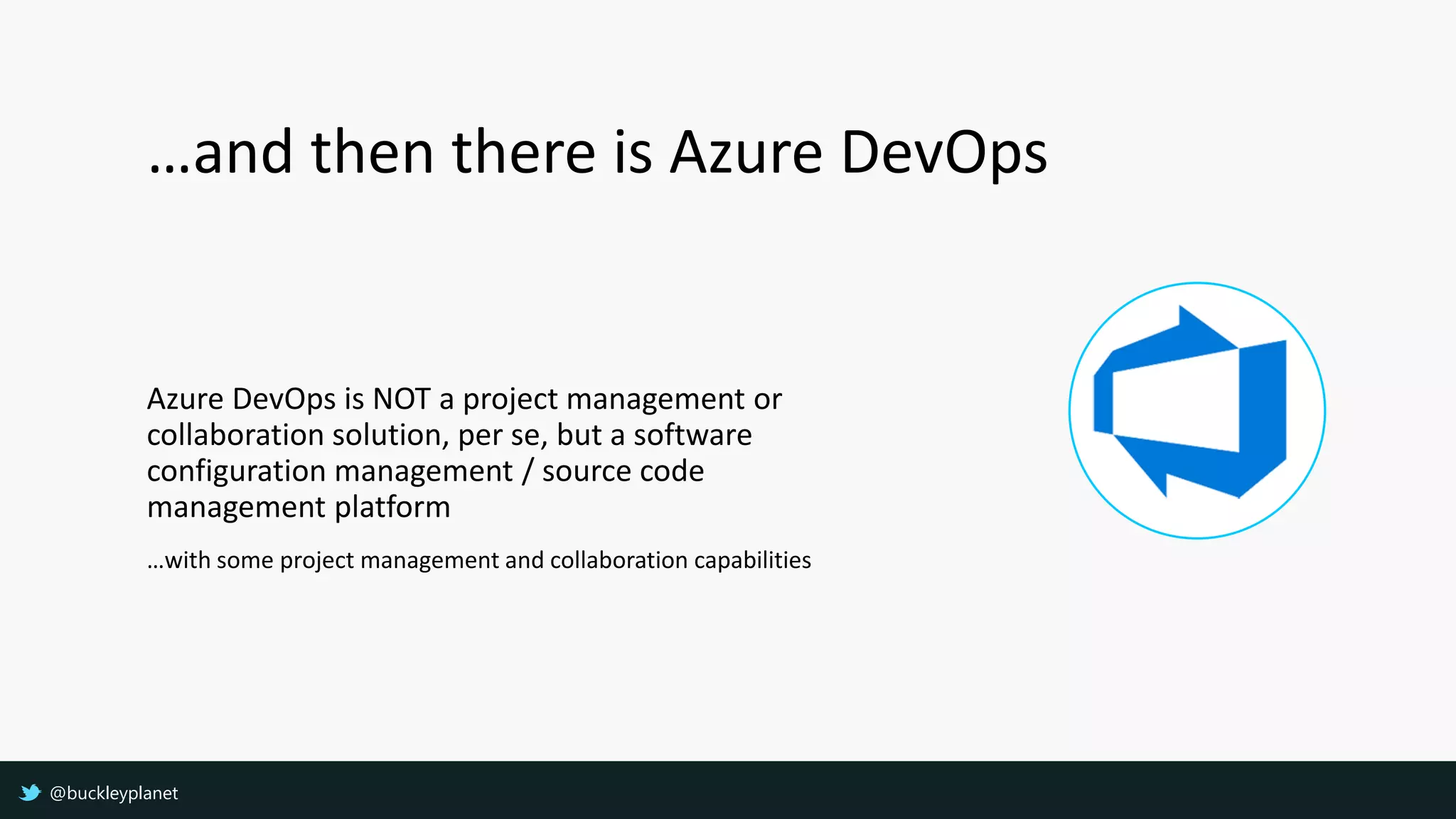 …and then there is Azure DevOps

Azure DevOps is NOT a project management or collaboration solution, per se, but a software configuration management / source code management platform

…with some project management and collaboration capabilities

@buckleyplanet